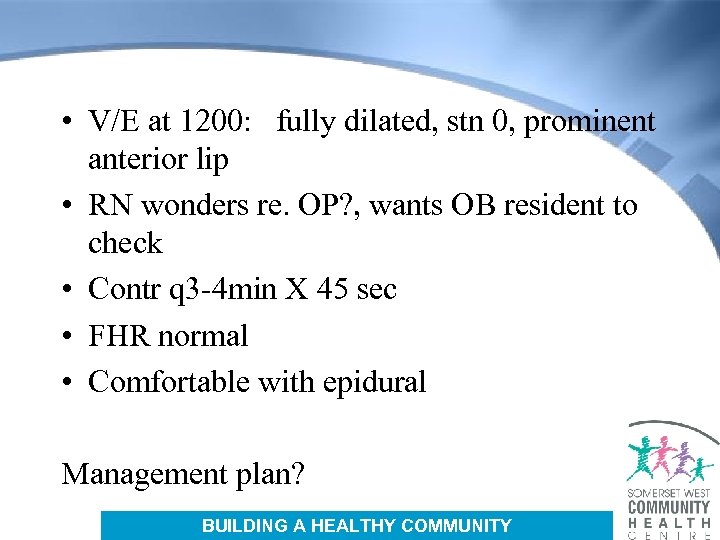 • V/E at 1200: fully dilated, stn 0, prominent anterior lip

• RN wonders re. OP?, wants OB resident to check

• Contr q3-4min X 45 sec

• FHR normal

• Comfortable with epidural

Management plan?

BUILDING A HEALTHY COMMUNITY

SOMERSET WEST
COMMUNITY
HEALTH
CENTRE